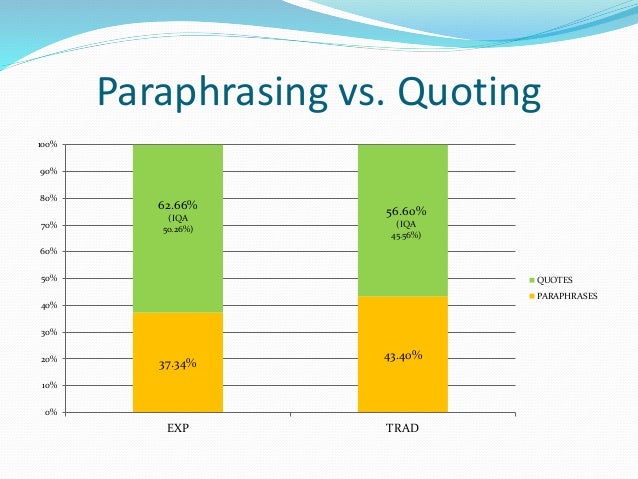 Paraphrasing vs. Quoting

100%
90%
80%
70%
60%
50%
40%
30%
20%
10%
0%

62.66% (IQA 50.26%)

37.34%

56.60% (IQA 45.56%)

43.40%

EXP

TRAD

QUOTES
PARAPHRASES